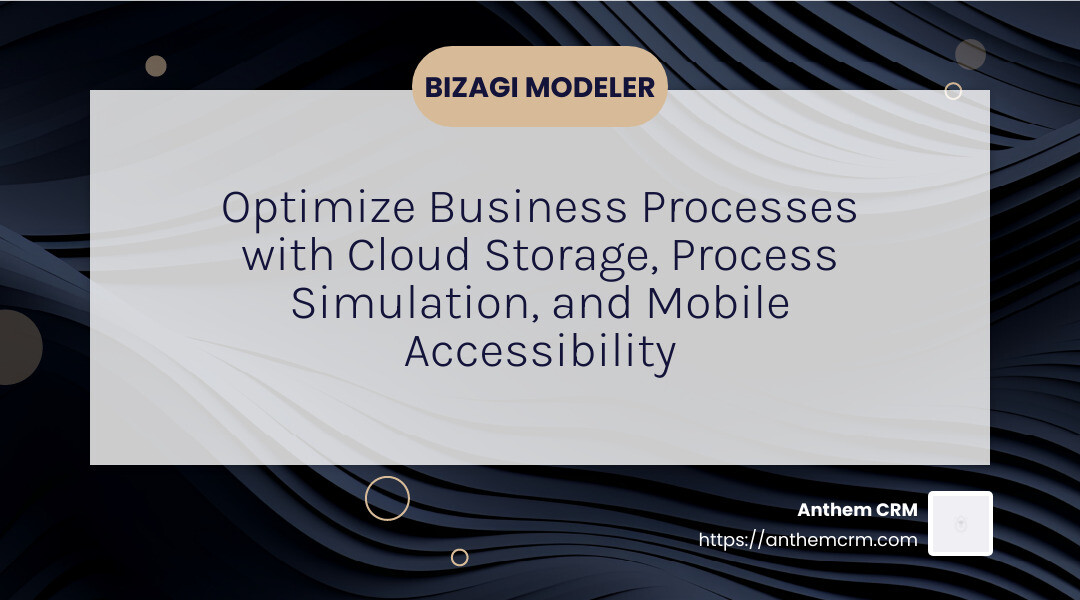 BIZAGI MODELER

Optimize Business Processes with Cloud Storage, Process Simulation, and Mobile Accessibility

Anthem CRM
https://anthemcrm.com